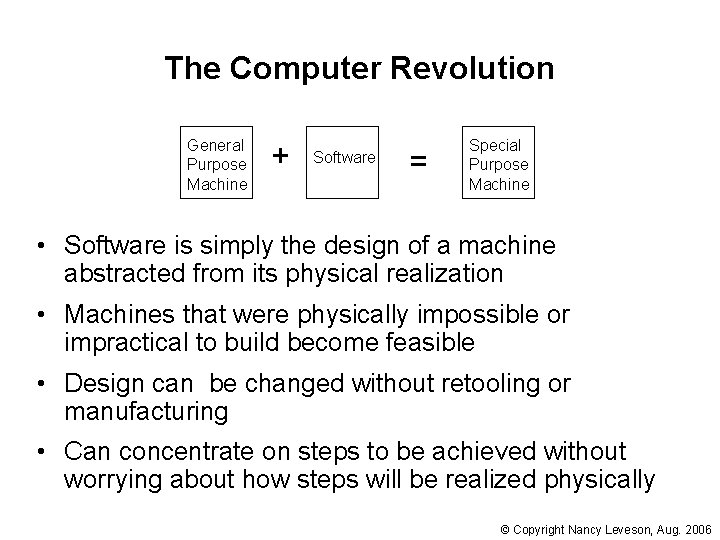 The Computer Revolution

General Purpose Machine + Software = Special Purpose Machine

• Software is simply the design of a machine abstracted from its physical realization

• Machines that were physically impossible or impractical to build become feasible

• Design can be changed without retooling or manufacturing

• Can concentrate on steps to be achieved without worrying about how steps will be realized physically

© Copyright Nancy Leveson, Aug. 2006